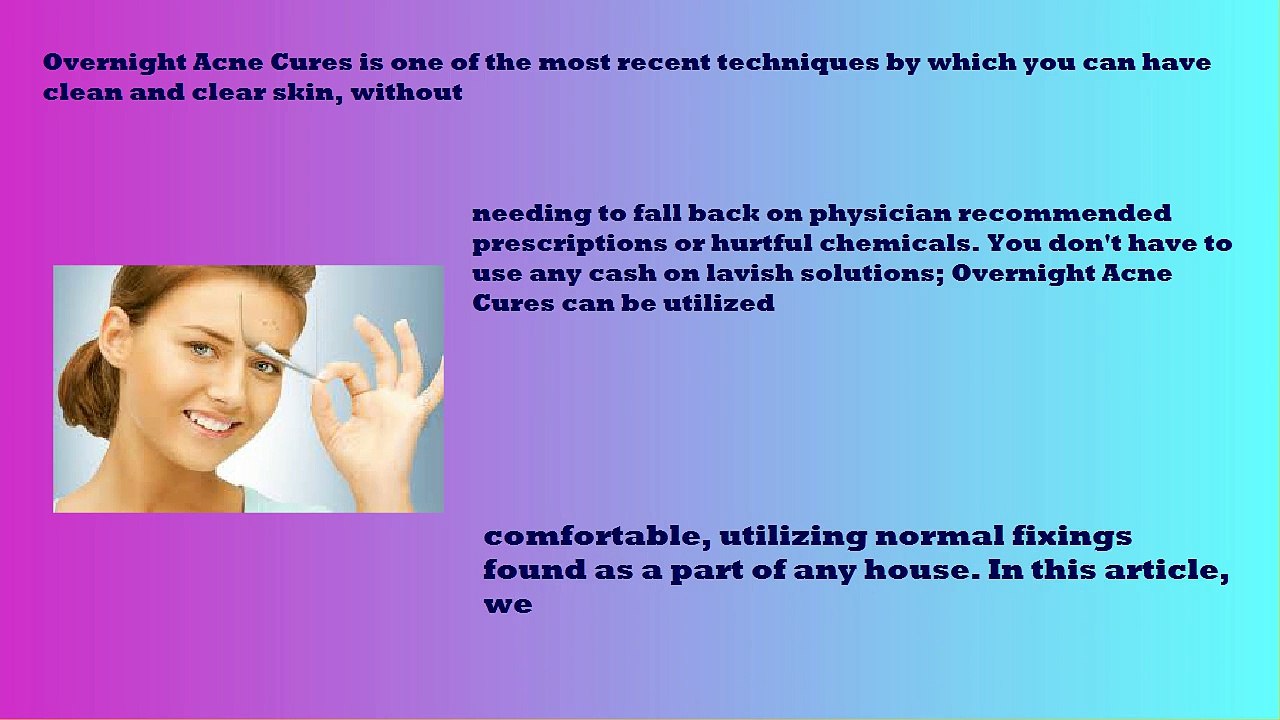 Overnight Acne Cures is one of the most recent techniques by which you can have clean and clear skin, without

needing to fall back on physician recommended prescriptions or hurtful chemicals. You don't have to use any cash on lavish solutions; Overnight Acne Cures can be utilized

comfortable, utilizing normal fixings found as a part of any house. In this article, we